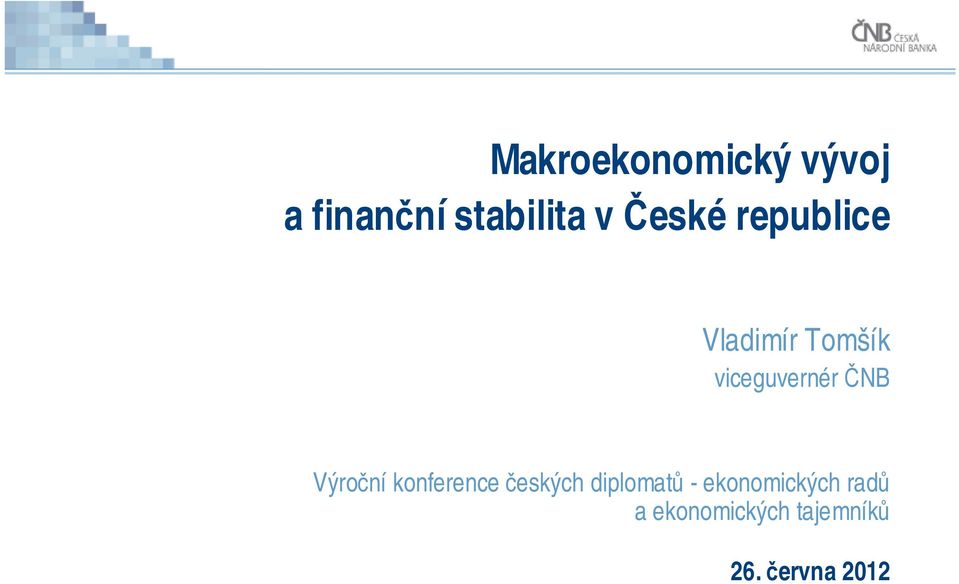 ČNB ČESKÁ NÁRODNÍ BANKA

Makroekonomický vývoj a finanční stabilita v České republice

Vladimír Tomšík
viceguvernér ČNB

Výroční konference českých diplomatů - ekonomických radů a ekonomických tajemníků

26. června 2012